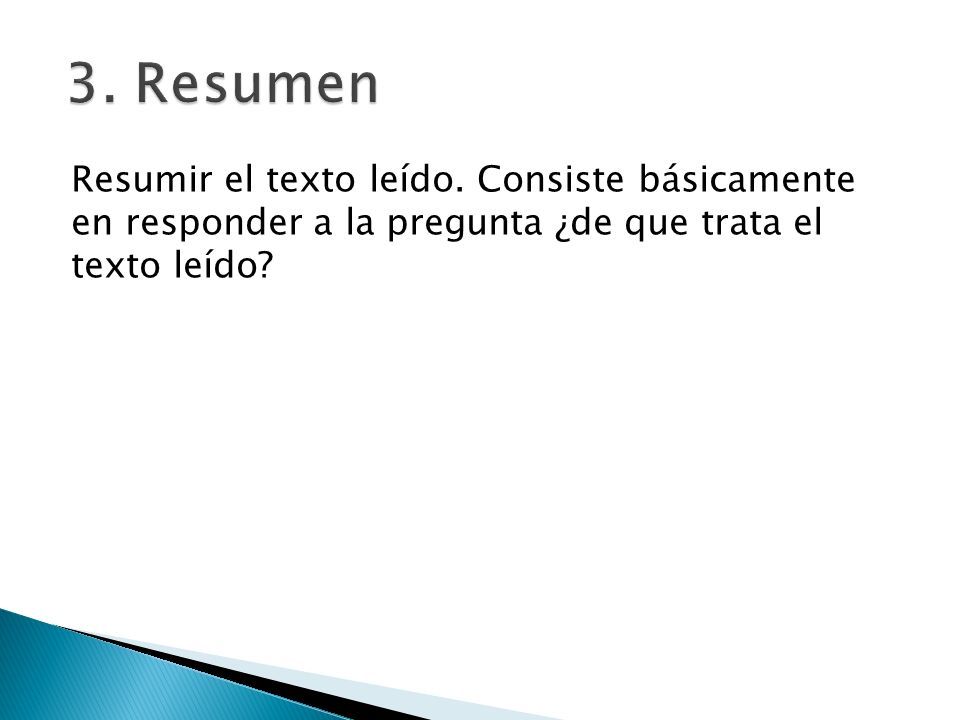 3. Resumen

Resumir el texto leído. Consiste básicamente en responder a la pregunta ¿de que trata el texto leído?